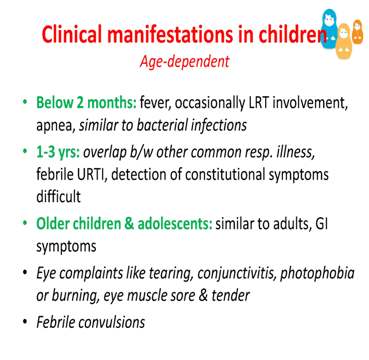 Clinical manifestations in children
Age-dependent

• Below 2 months: fever, occasionally LRT involvement, apnea, similar to bacterial infections
• 1-3 yrs: overlap b/w other common resp. illness, febrile URTI, detection of constitutional symptoms difficult
• Older children & adolescents: similar to adults, GI symptoms
• Eye complaints like tearing, conjunctivitis, photophobia or burning, eye muscle sore & tender
• Febrile convulsions